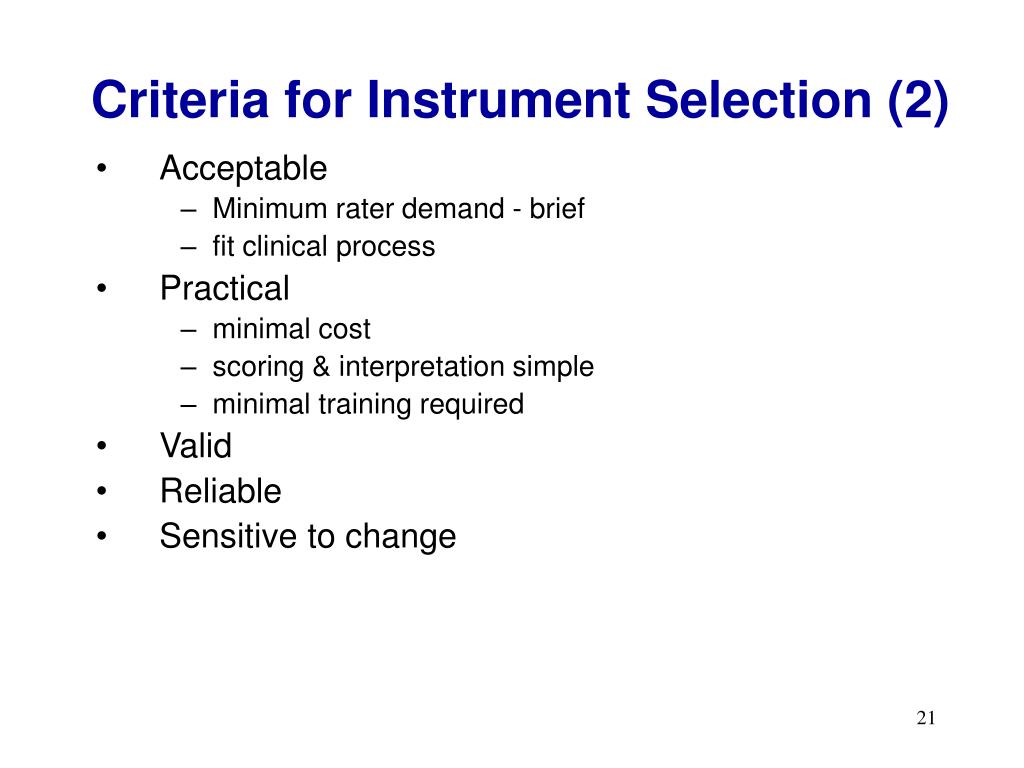 Criteria for Instrument Selection (2)

• Acceptable
– Minimum rater demand - brief
– fit clinical process
• Practical
– minimal cost
– scoring & interpretation simple
– minimal training required
• Valid
• Reliable
• Sensitive to change

21